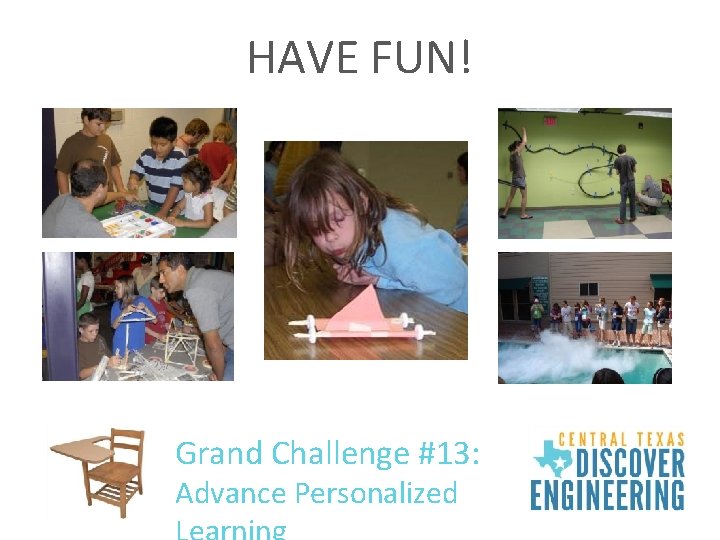 HAVE FUN!

Grand Challenge #13: Advance Personalized Learning

CENTRAL TEXAS DISCOVER ENGINEERING